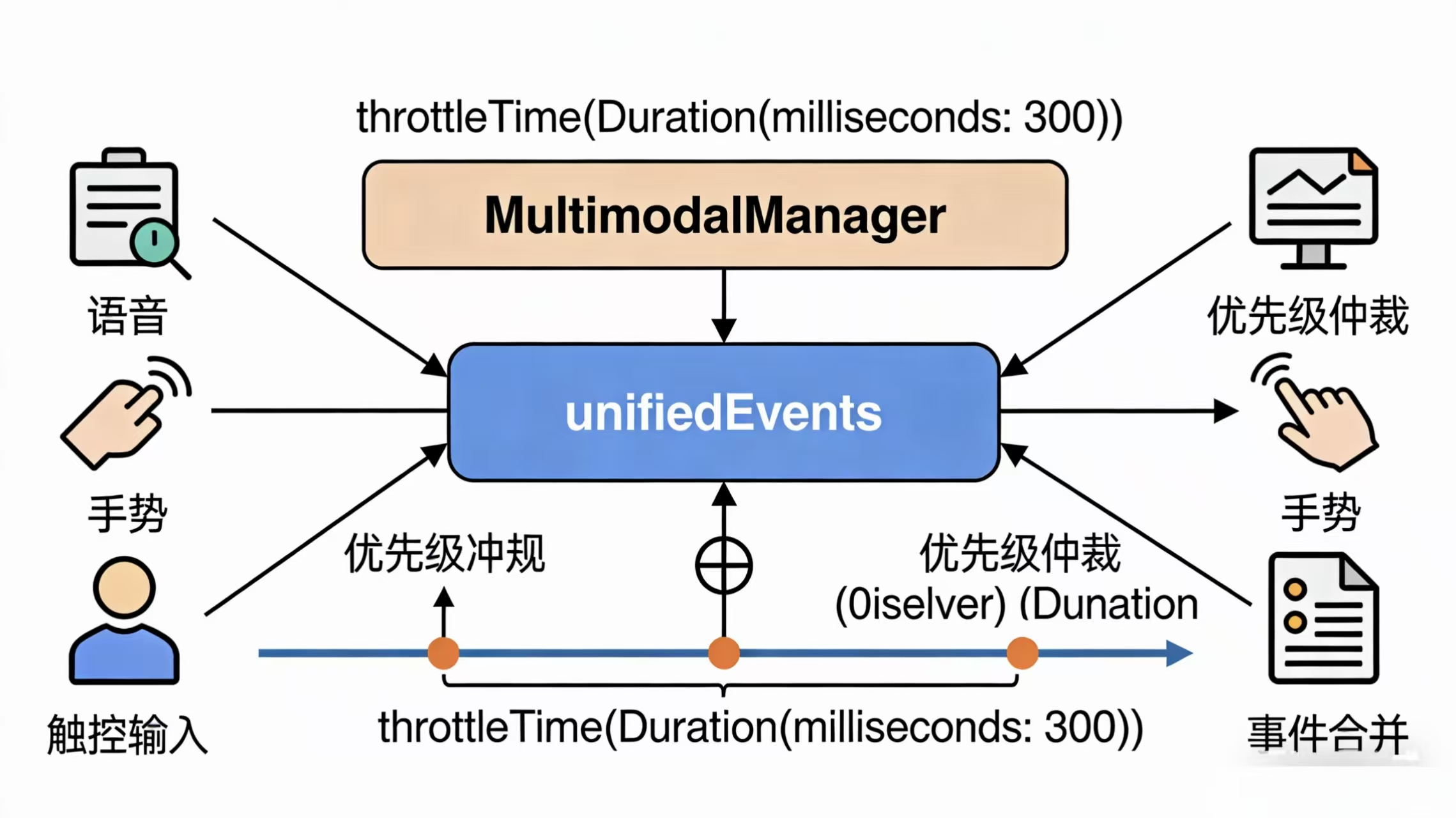 throttleTime(Duration(milliseconds: 300))

MultimodalManager

语音

优先级仲裁

unifiedEvents

手势

手势

优先级冲规

优先级仲裁
(0iselver) (Dunation

触控输入

throttleTime(Duration(milliseconds: 300))

事件合并